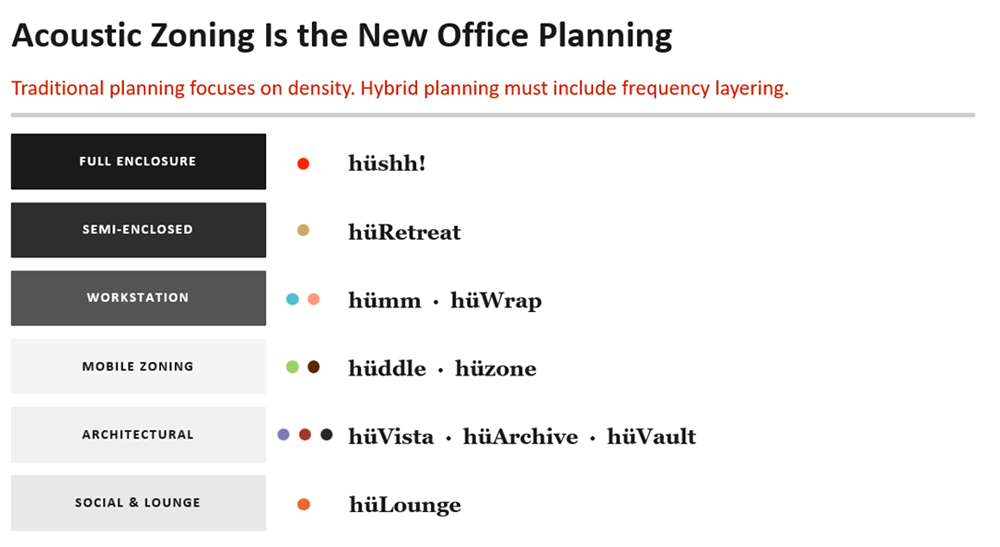 Acoustic Zoning Is the New Office Planning

Traditional planning focuses on density. Hybrid planning must include frequency layering.

FULL ENCLOSURE
hüshh!

SEMI-ENCLOSED
hüRetreat

WORKSTATION
hümm · hüWrap

MOBILE ZONING
hüddle · hüzone

ARCHITECTURAL
hüVista · hüArchive · hüVault

SOCIAL & LOUNGE
hüLounge